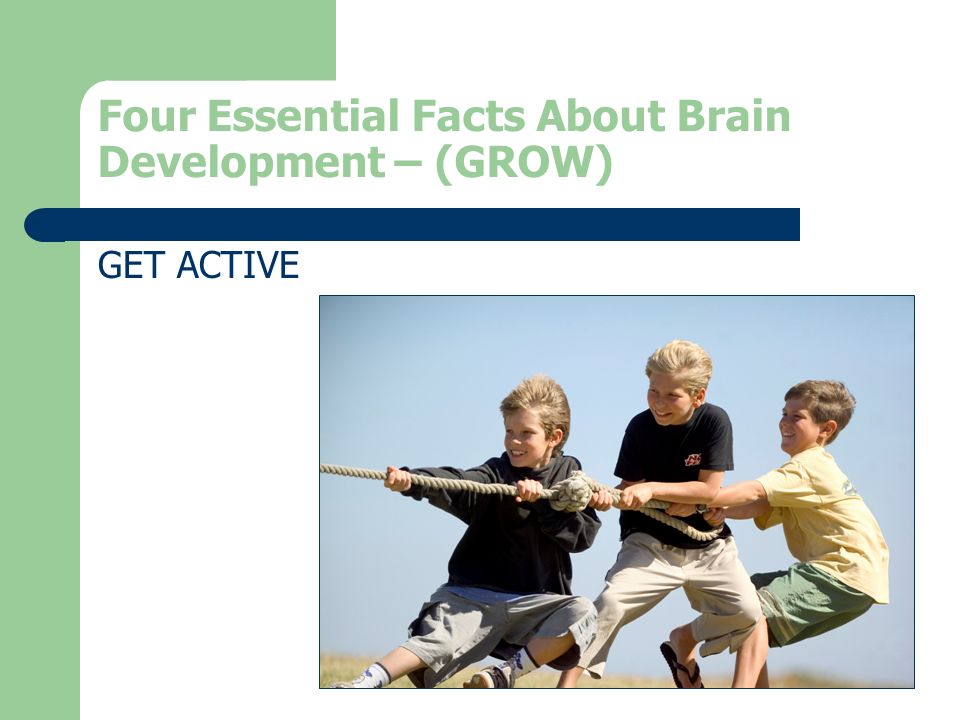 Four Essential Facts About Brain Development – (GROW)

GET ACTIVE